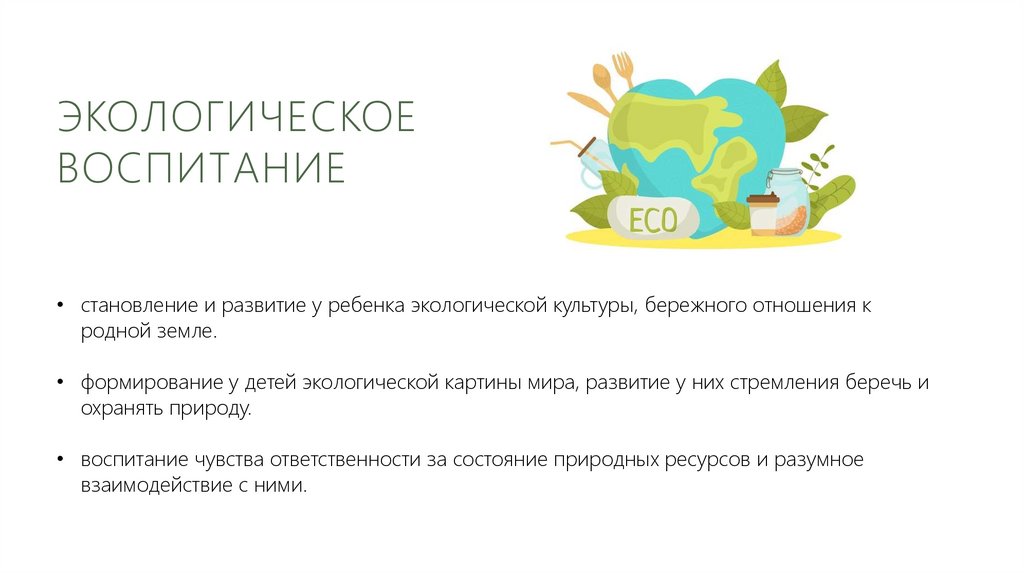 ЭКОЛОГИЧЕСКОЕ ВОСПИТАНИЕ

ECO

• становление и развитие у ребенка экологической культуры, бережного отношения к родной земле.

• формирование у детей экологической картины мира, развитие у них стремления беречь и охранять природу.

• воспитание чувства ответственности за состояние природных ресурсов и разумное взаимодействие с ними.